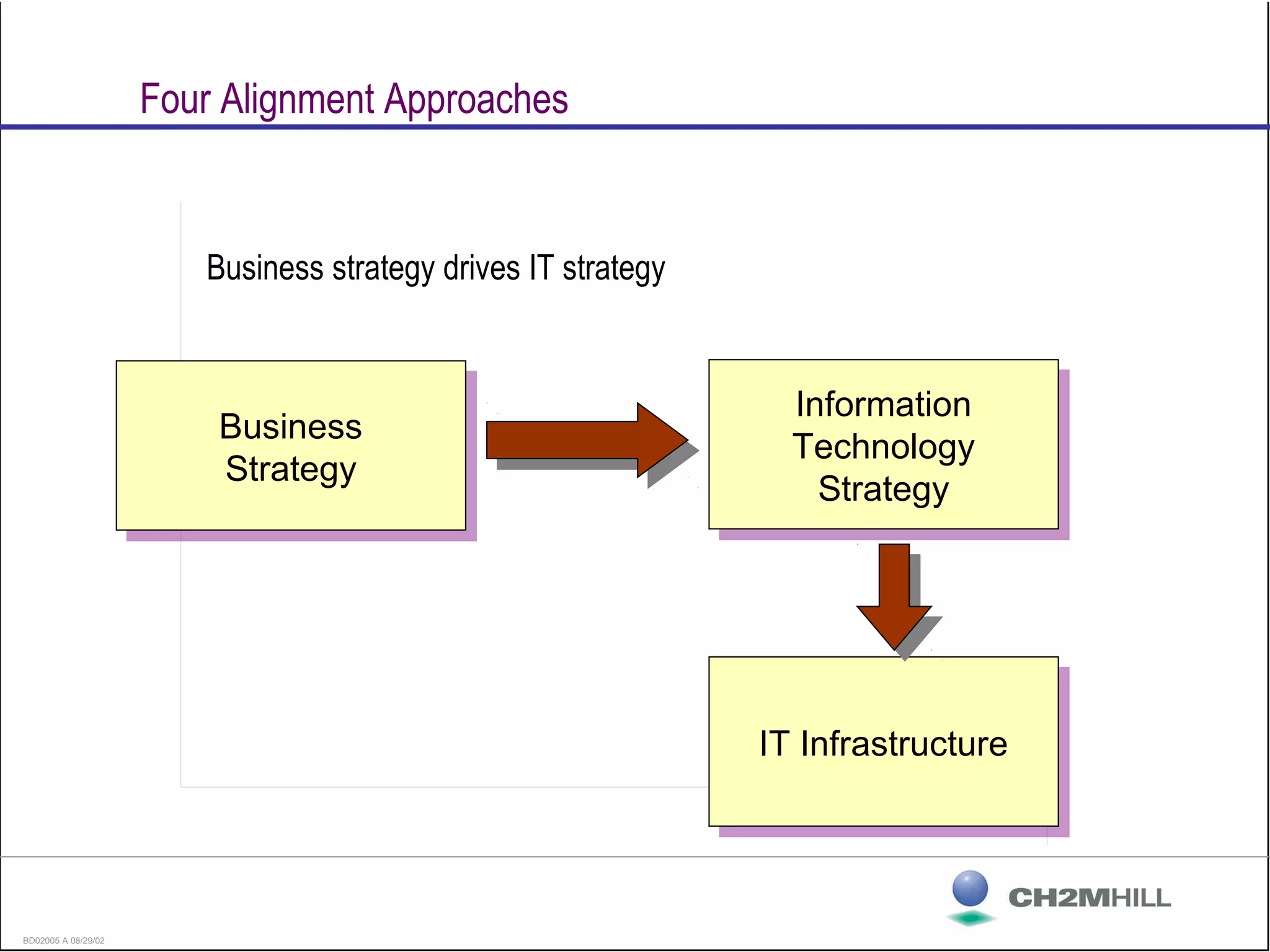 Four Alignment Approaches

Business strategy drives IT strategy

Business Strategy

Information Technology Strategy

IT Infrastructure

CH2MHILL

BD02005 A 08/29/02